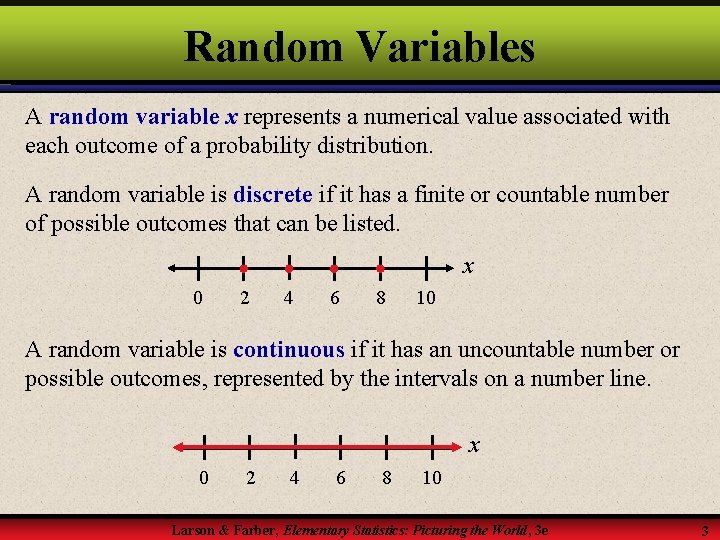 Random Variables

A random variable $x$ represents a numerical value associated with each outcome of a probability distribution.

A random variable is discrete if it has a finite or countable number of possible outcomes that can be listed.

$x$

0 2 4 6 8 10

A random variable is continuous if it has an uncountable number or possible outcomes, represented by the intervals on a number line.

$x$

0 2 4 6 8 10

Larson & Farber, Elementary Statistics: Picturing the World, 3e

3